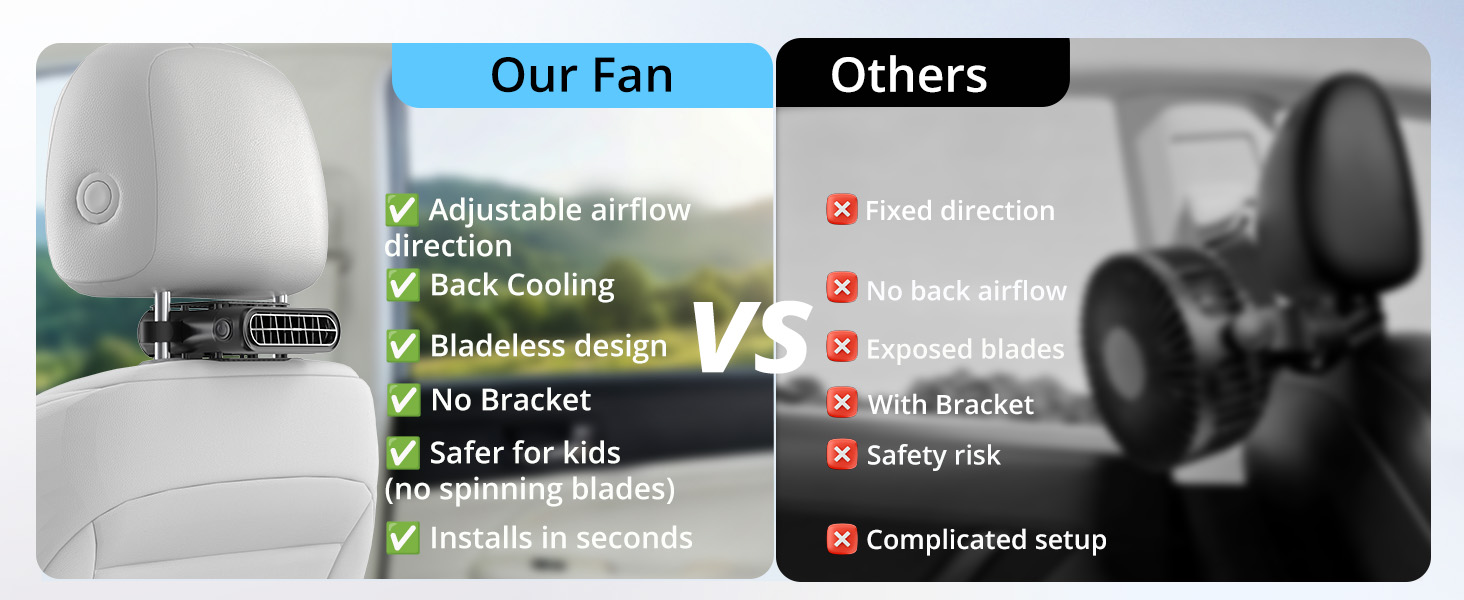 Our Fan

✅ Adjustable airflow direction
✅ Back Cooling
✅ Bladeless design
✅ No Bracket
✅ Safer for kids (no spinning blades)
✅ Installs in seconds

VS

Others

❌ Fixed direction
❌ No back airflow
❌ Exposed blades
❌ With Bracket
❌ Safety risk
❌ Complicated setup